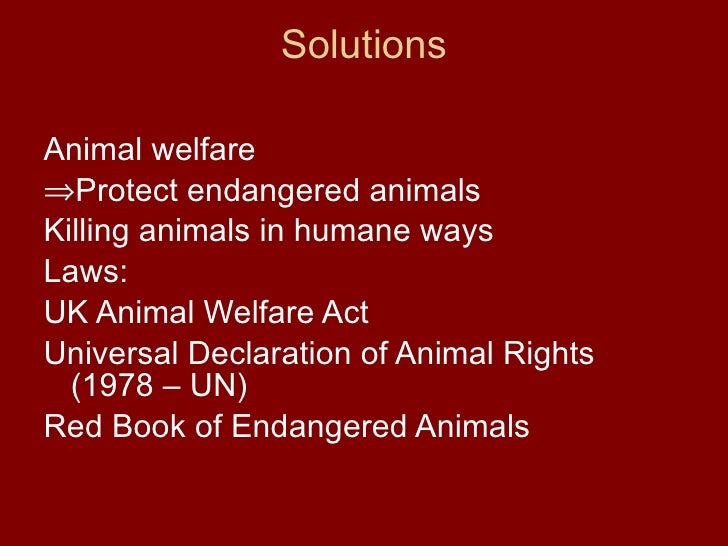 Solutions

Animal welfare
⇒Protect endangered animals
Killing animals in humane ways
Laws:
UK Animal Welfare Act
Universal Declaration of Animal Rights (1978 – UN)
Red Book of Endangered Animals